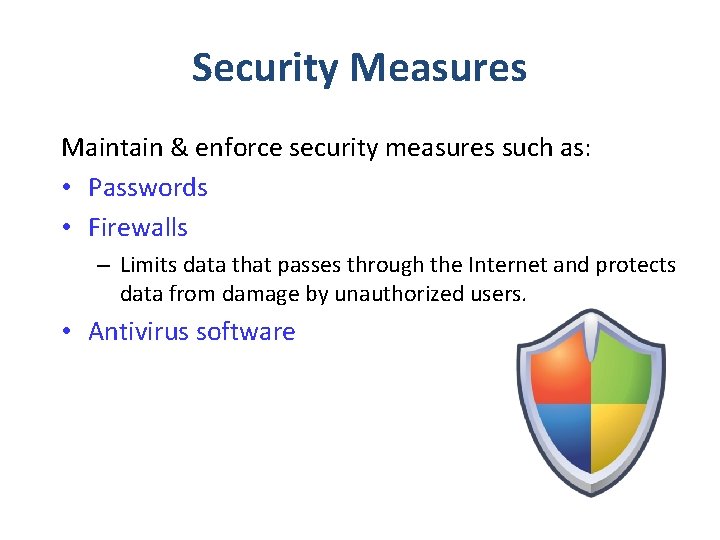 Security Measures

Maintain & enforce security measures such as:

• Passwords
• Firewalls
  – Limits data that passes through the Internet and protects data from damage by unauthorized users.
• Antivirus software